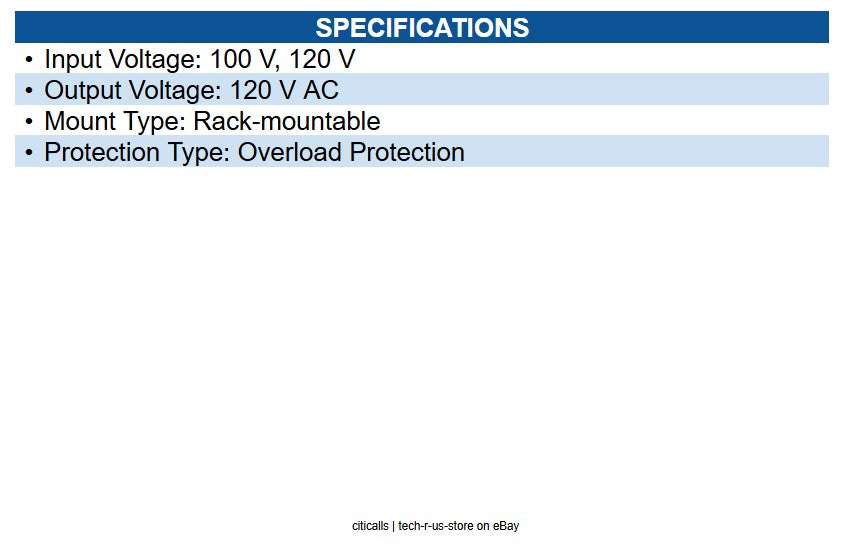 SPECIFICATIONS

• Input Voltage: 100 V, 120 V
• Output Voltage: 120 V AC
• Mount Type: Rack-mountable
• Protection Type: Overload Protection

citicalls | tech-r-us-store on eBay